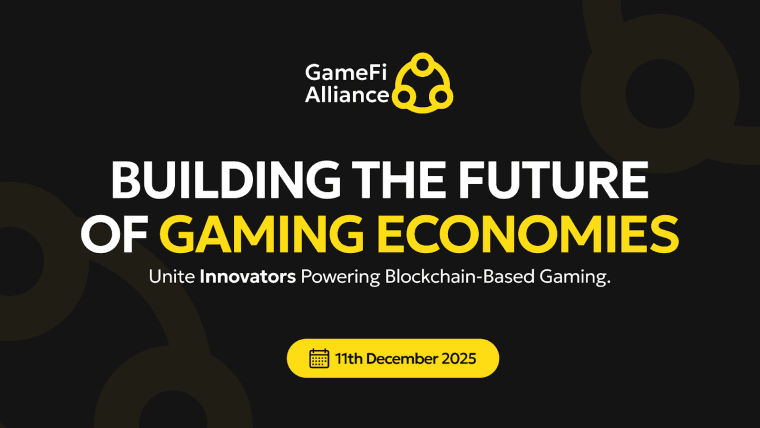 GameFi Alliance

BUILDING THE FUTURE OF GAMING ECONOMIES

Unite Innovators Powering Blockchain-Based Gaming.

11th December 2025